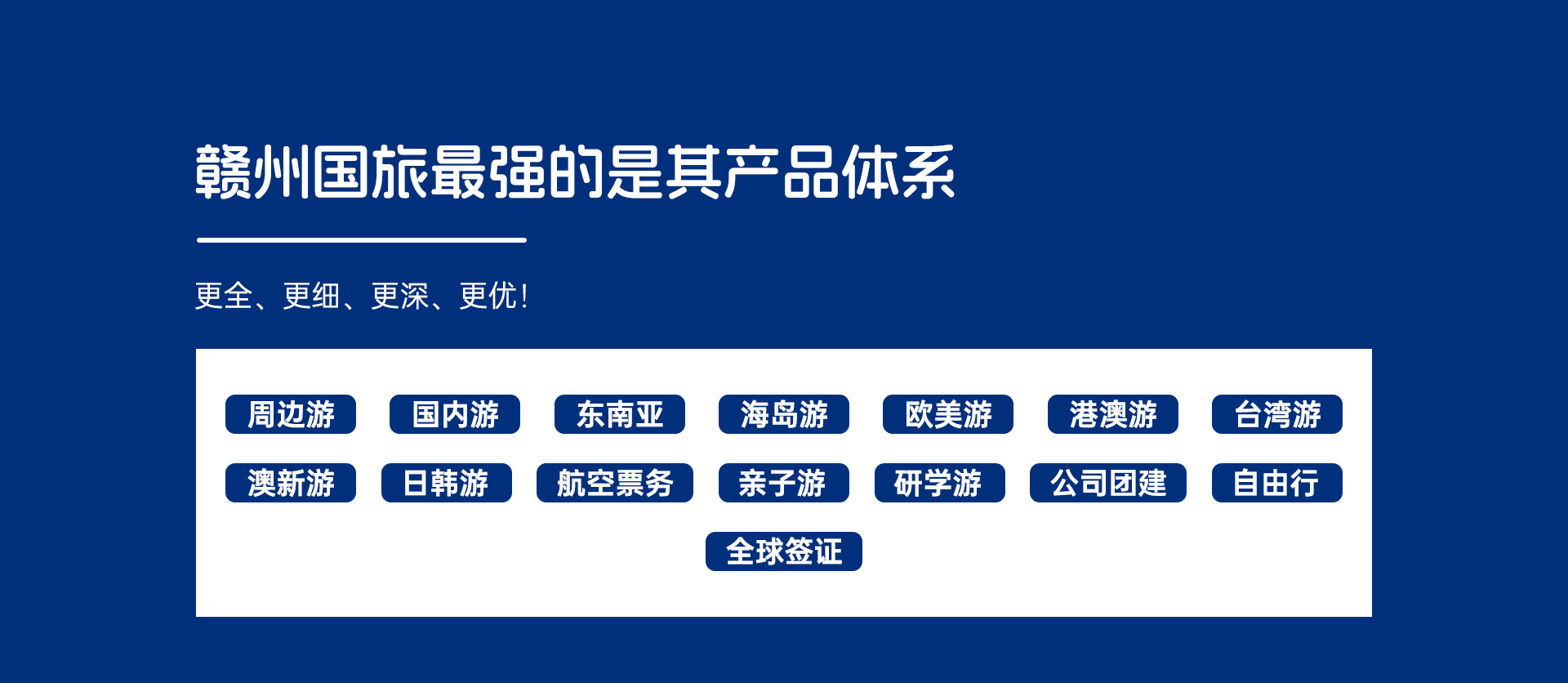 赣州国旅最强的是其产品体系

更全、更细、更深、更优！

周边游 国内游 东南亚 海岛游 欧美游 港澳游 台湾游

澳新游 日韩游 航空票务 亲子游 研学游 公司团建 自由行

全球签证